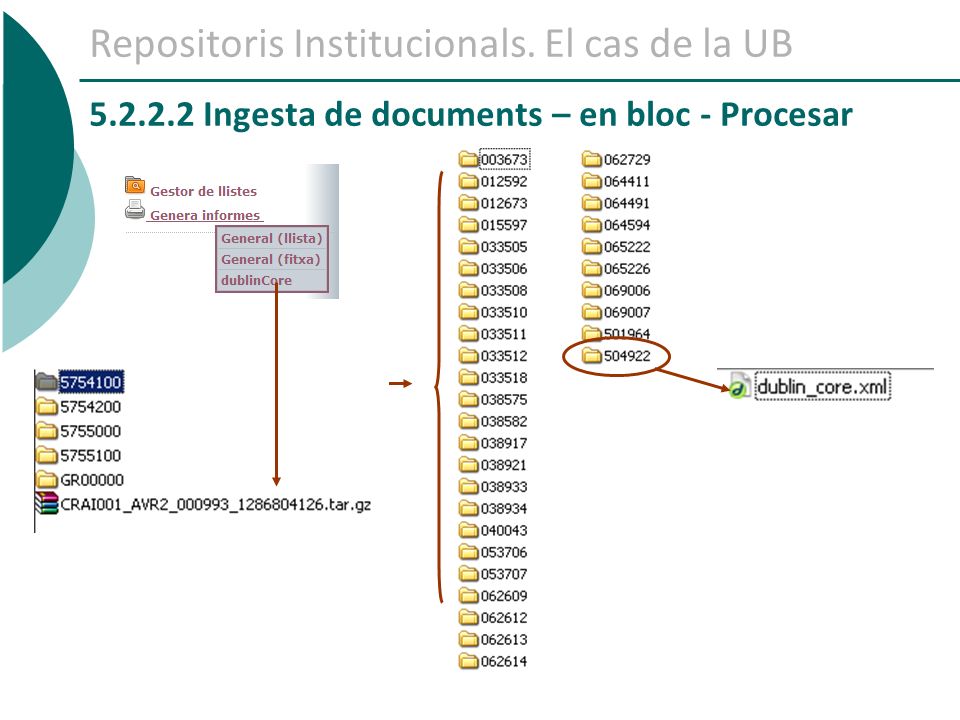 Repositoris Institucionals. El cas de la UB

5.2.2.2 Ingesta de documents – en bloc - Procesar

Gestor de llistes
Genera informes
General (llista)
General (fitxa)
dublinCore

5754100
5754200
5755000
5755100
GR00000
CRAI001_AVR2_000993_1286804126.tar.gz

003673
012592
012673
015597
033505
033506
033508
033510
033511
033512
033518
038575
038582
038917
038921
038933
038934
040043
053706
053707
062609
062612
062613
062614

062729
064411
064491
064594
065222
065226
069006
069007
501964
504922

dublin_core.xml